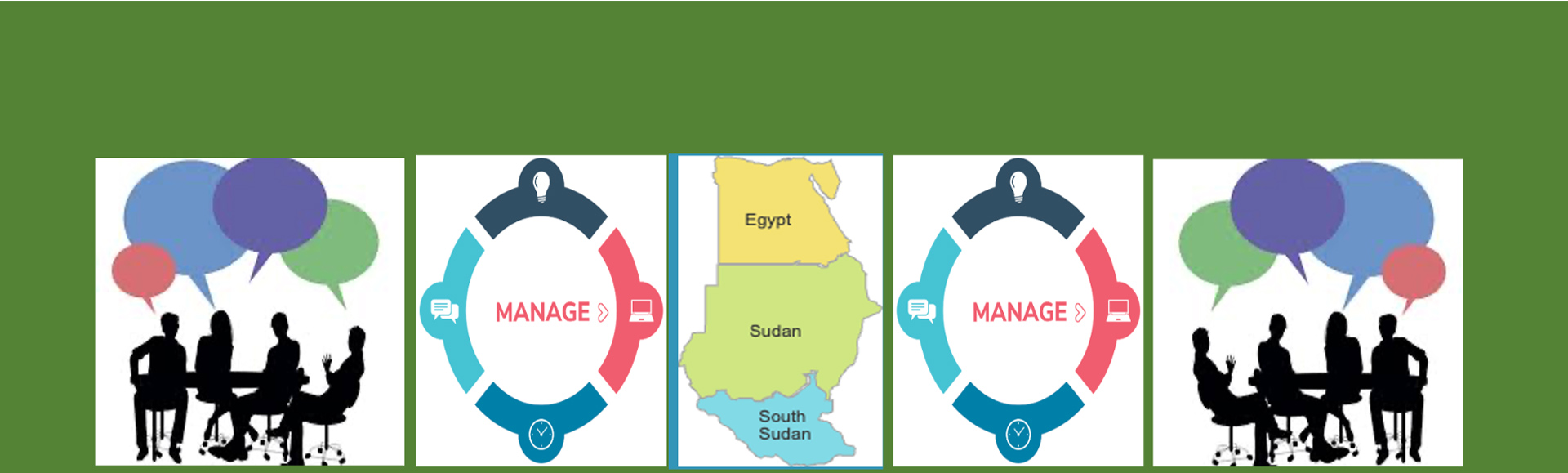 MANAGE

Egypt

Sudan

South Sudan

MANAGE